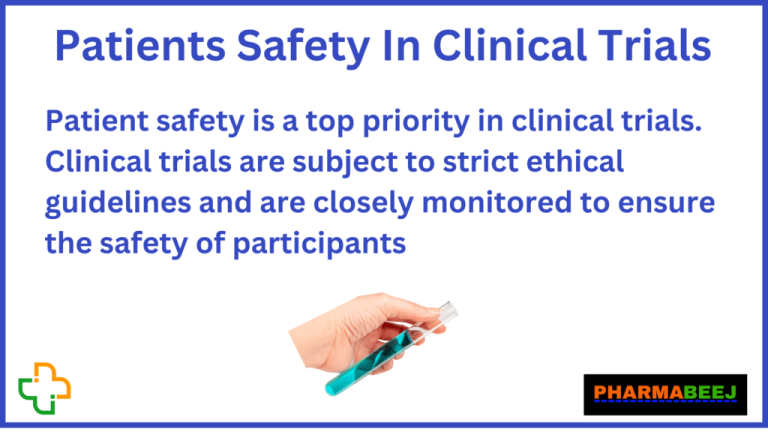 Patients Safety In Clinical Trials

Patient safety is a top priority in clinical trials. Clinical trials are subject to strict ethical guidelines and are closely monitored to ensure the safety of participants

PHARMABEEJ